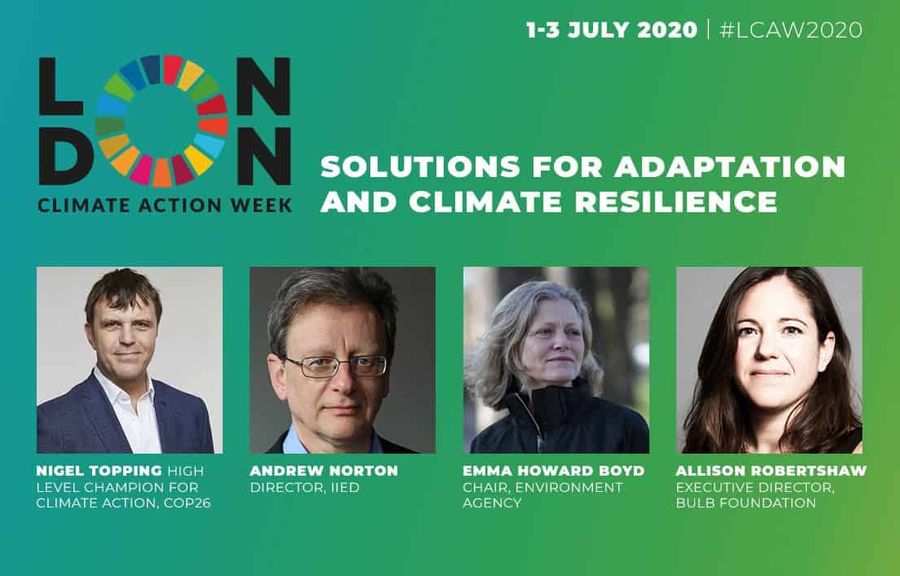 1-3 JULY 2020 | #LCAW2020

LONDON
CLIMATE ACTION WEEK

SOLUTIONS FOR ADAPTATION AND CLIMATE RESILIENCE

NIGEL TOPPING HIGH LEVEL CHAMPION FOR CLIMATE ACTION, COP26

ANDREW NORTON DIRECTOR, IIED

EMMA HOWARD BOYD CHAIR, ENVIRONMENT AGENCY

ALLISON ROBERTSHAW EXECUTIVE DIRECTOR, BULB FOUNDATION